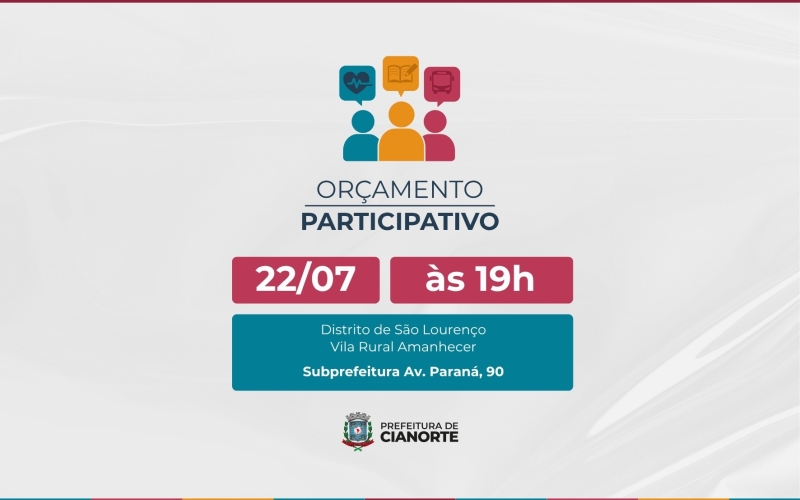 ORÇAMENTO
PARTICIPATIVO

22/07

às 19h

Distrito de São Lourenço
Vila Rural Amanhecer

Subprefeitura Av. Paraná, 90

PREFEITURA DE
CIANORTE